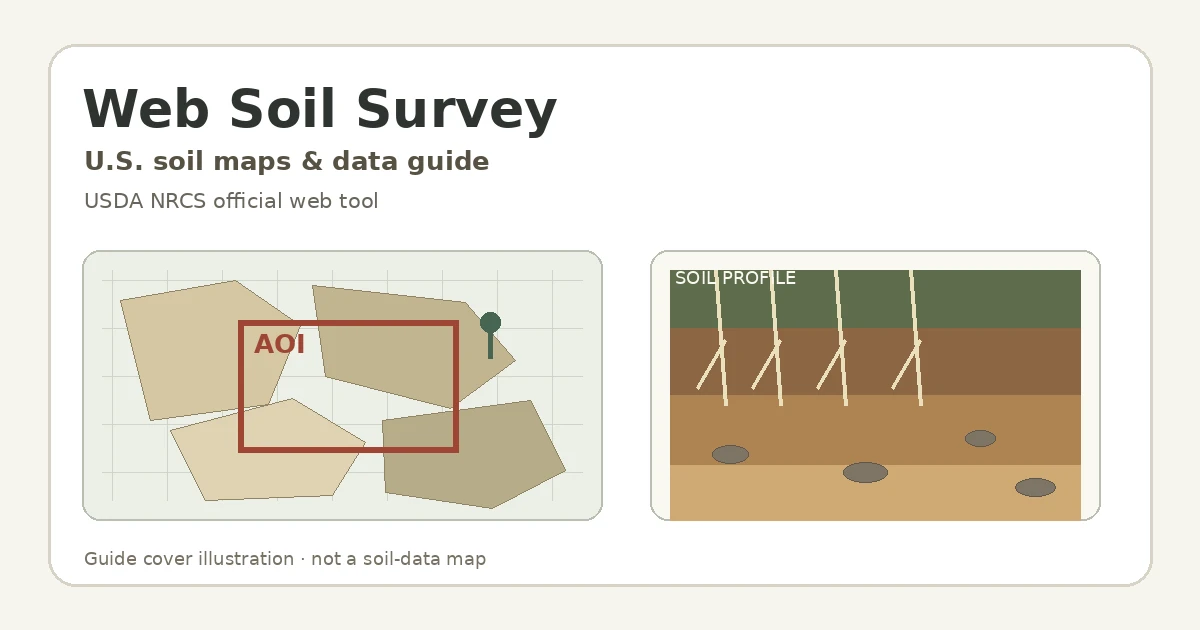 Web Soil Survey

U.S. soil maps & data guide

USDA NRCS official web tool

AOI

SOIL PROFILE

Guide cover illustration · not a soil-data map